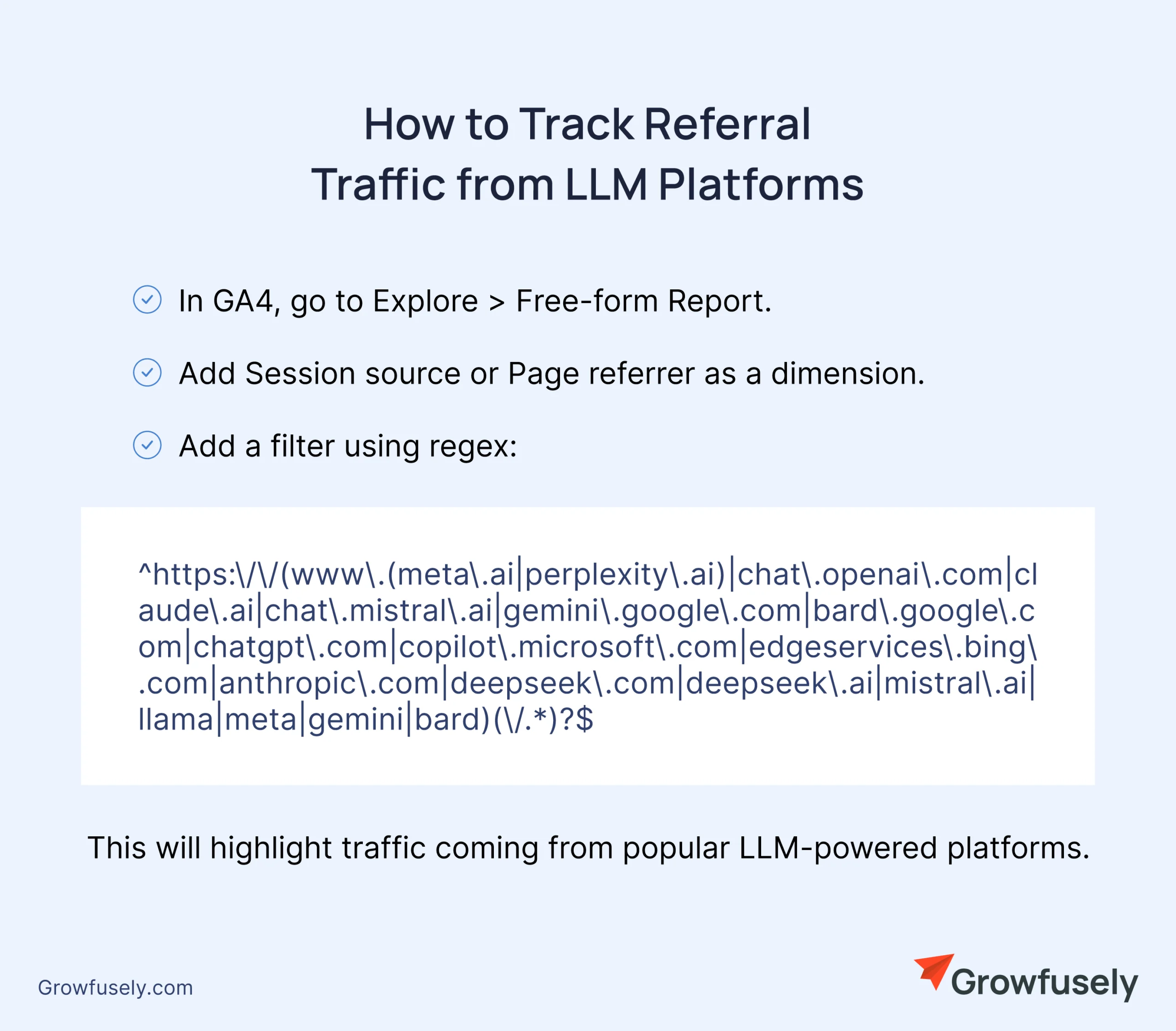 How to Track Referral Traffic from LLM Platforms

In GA4, go to Explore > Free-form Report.

Add Session source or Page referrer as a dimension.

Add a filter using regex:

^https:\/\/(www\.(meta\.ai|perplexity\.ai)|chat\.openai\.com|claude\.ai|chat\.mistral\.ai|gemini\.google\.com|bard\.google\.com|chatgpt\.com|copilot\.microsoft\.com|edgeservices\.bing\.com|anthropic\.com|deepseek\.com|deepseek\.ai|mistral\.ai|llama|meta|gemini|bard)(\/.*)?$

This will highlight traffic coming from popular LLM-powered platforms.

Growfusely.com

Growfusely